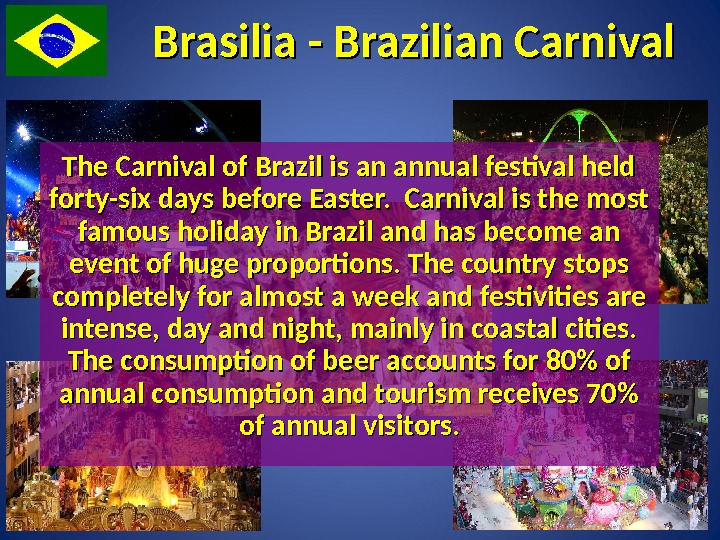 Brasilia - Brazilian Carnival

The Carnival of Brazil is an annual festival held forty-six days before Easter. Carnival is the most famous holiday in Brazil and has become an event of huge proportions. The country stops completely for almost a week and festivities are intense, day and night, mainly in coastal cities. The consumption of beer accounts for 80% of annual consumption and tourism receives 70% of annual visitors.